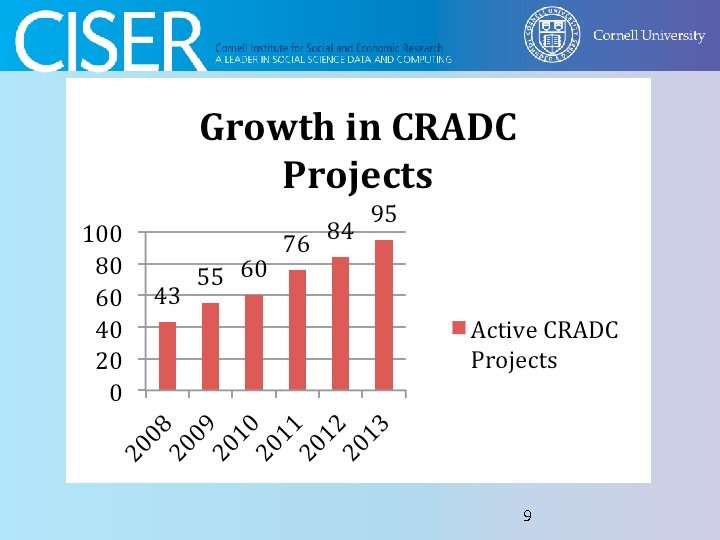 CISER
Cornell Institute for Social and Economic Research
A LEADER IN SOCIAL SCIENCE DATA AND COMPUTING

Cornell University

Growth in CRADC Projects

100
80
60
40
20
0

43
55
60
76
84
95

2008
2009
2010
2011
2012
2013

Active CRADC Projects

9